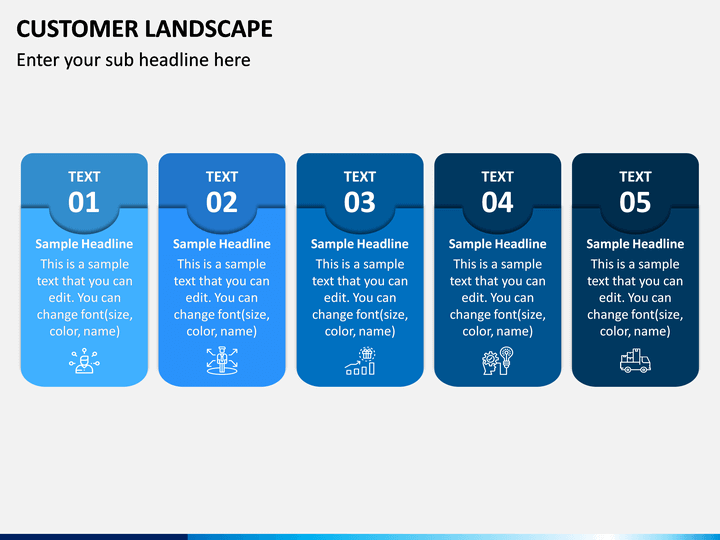 CUSTOMER LANDSCAPE
Enter your sub headline here

TEXT
01
Sample Headline
This is a sample text that you can edit. You can change font(size, color, name)

TEXT
02
Sample Headline
This is a sample text that you can edit. You can change font(size, color, name)

TEXT
03
Sample Headline
This is a sample text that you can edit. You can change font(size, color, name)

TEXT
04
Sample Headline
This is a sample text that you can edit. You can change font(size, color, name)

TEXT
05
Sample Headline
This is a sample text that you can edit. You can change font(size, color, name)